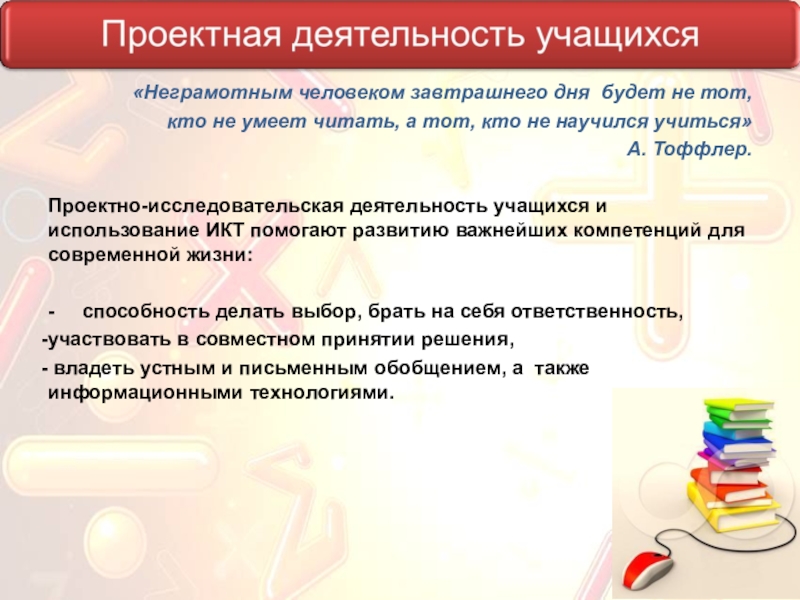 Проектная деятельность учащихся

«Неграмотным человеком завтрашнего дня будет не тот, кто не умеет читать, а тот, кто не научился учиться»
А. Тоффлер.

Проектно-исследовательская деятельность учащихся и использование ИКТ помогают развитию важнейших компетенций для современной жизни:

- способность делать выбор, брать на себя ответственность,
-участвовать в совместном принятии решения,
- владеть устным и письменным обобщением, а также информационными технологиями.